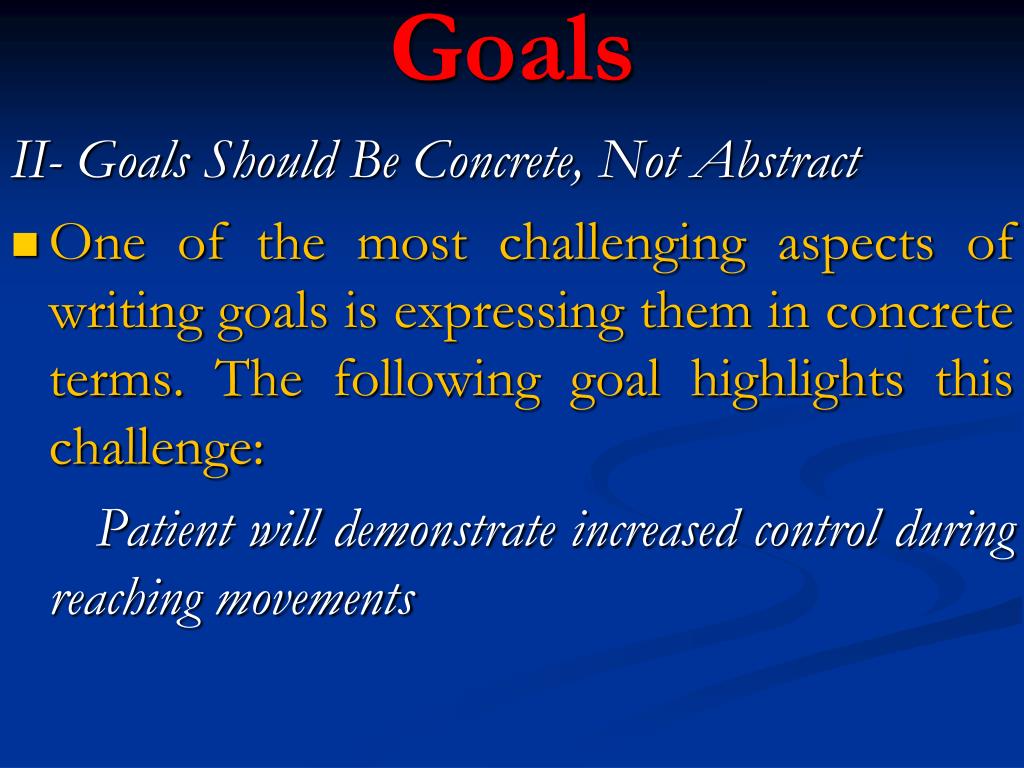 Goals

II- Goals Should Be Concrete, Not Abstract

One of the most challenging aspects of writing goals is expressing them in concrete terms. The following goal highlights this challenge:

Patient will demonstrate increased control during reaching movements